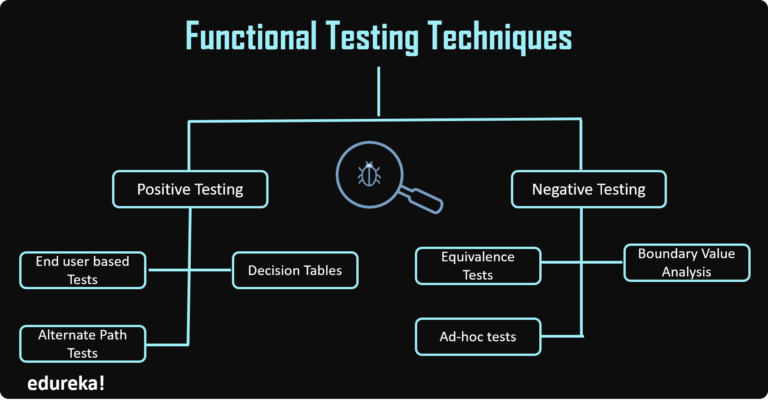 Functional Testing Techniques

Positive Testing

Negative Testing

End user based Tests

Decision Tables

Alternate Path Tests

Equivalence Tests

Boundary Value Analysis

Ad-hoc tests

edureka!